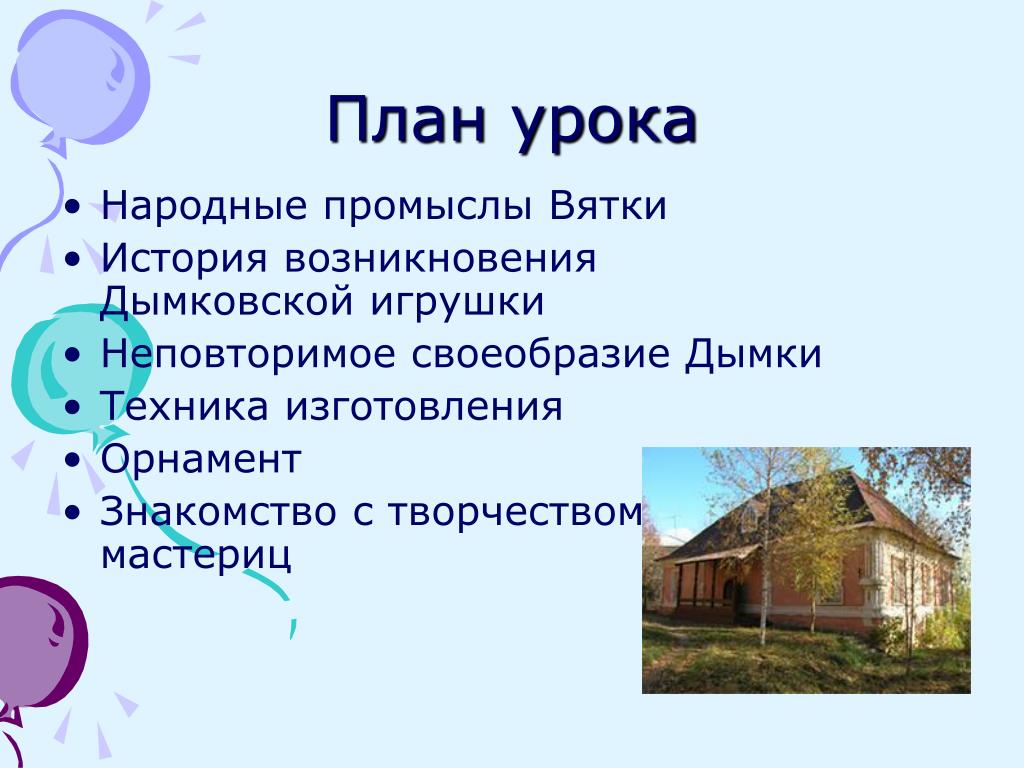 План урока

• Народные промыслы Вятки
• История возникновения Дымковской игрушки
• Неповторимое своеобразие Дымки
• Техника изготовления
• Орнамент
• Знакомство с творчеством мастериц